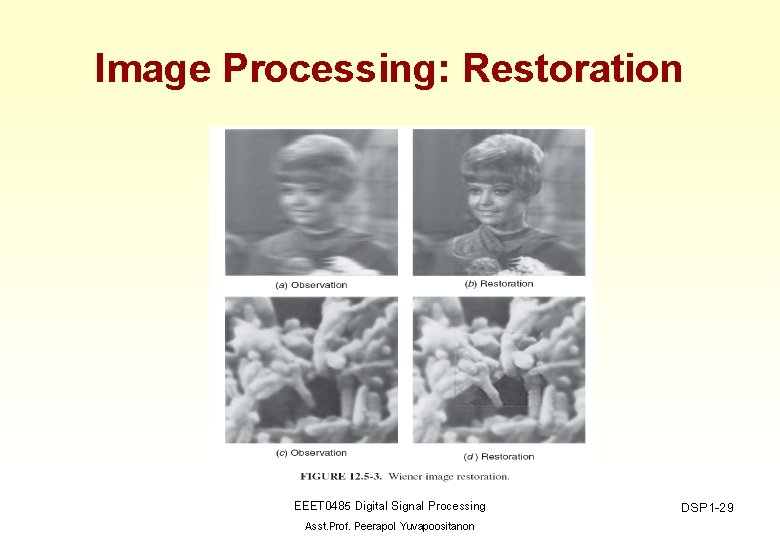 Image Processing: Restoration

(a) Observation

(b) Restoration

(c) Observation

(d) Restoration

FIGURE 12.5-3. Wiener image restoration.

EEET0485 Digital Signal Processing

Asst.Prof. Peerapol Yuvapoositanon

DSP1-29